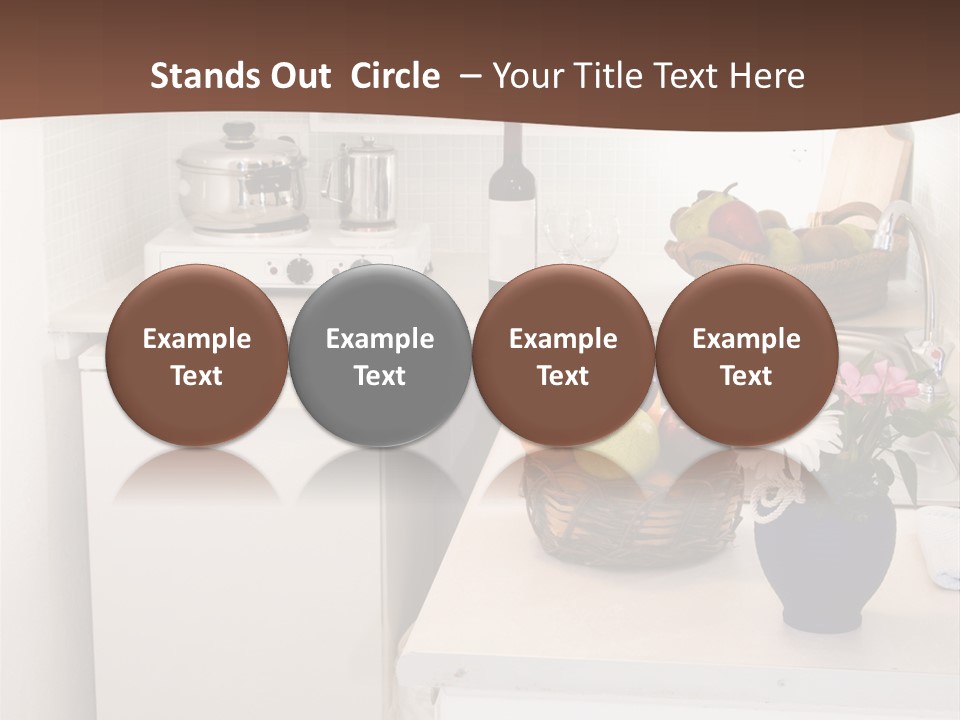 Stands Out Circle – Your Title Text Here

Example Text

Example Text

Example Text

Example Text